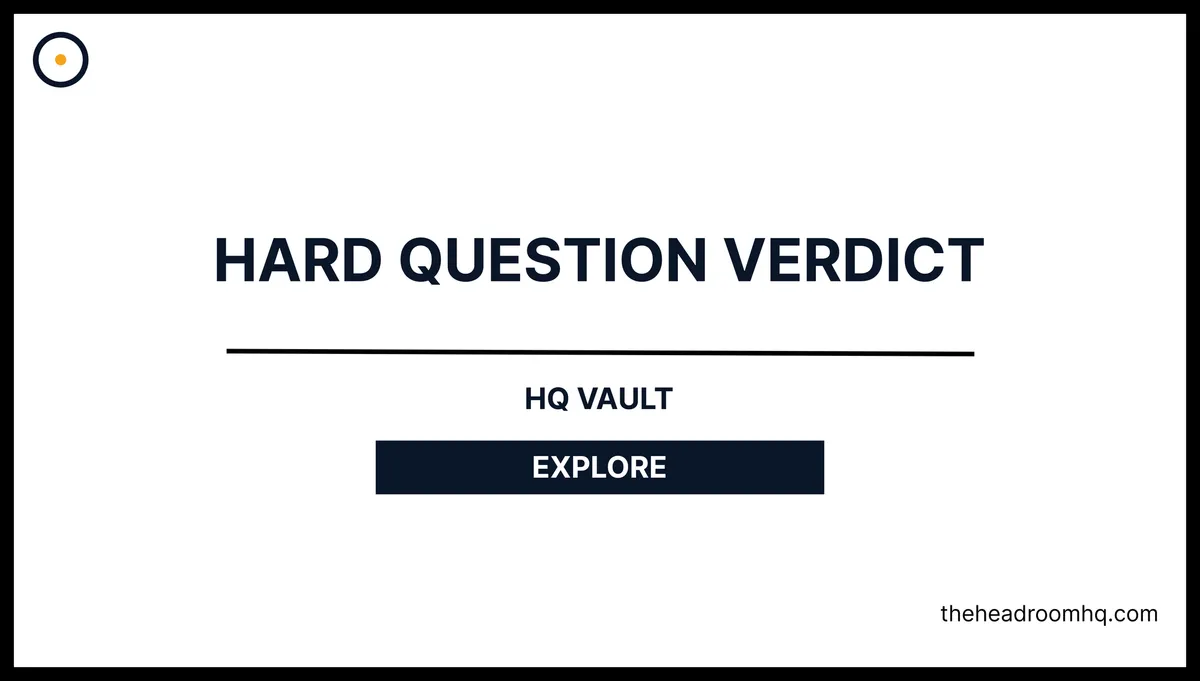 HARD QUESTION VERDICT

HQ VAULT

EXPLORE

theheadroomhq.com